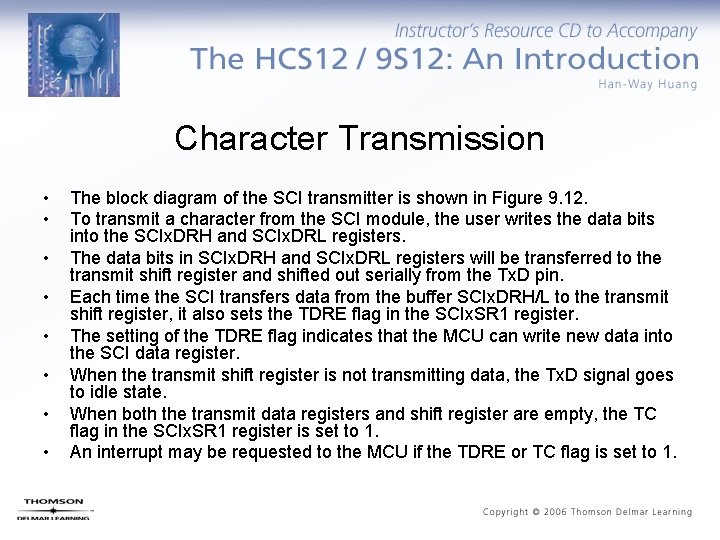 Instructor's Resource CD to Accompany
The HCS12 / 9S12: An Introduction
Han-Way Huang

Character Transmission

• The block diagram of the SCI transmitter is shown in Figure 9.12.
• To transmit a character from the SCI module, the user writes the data bits into the SCIxDRH and SCIxDRL registers.
• The data bits in SCIxDRH and SCIxDRL registers will be transferred to the transmit shift register and shifted out serially from the TxD pin.
• Each time the SCI transfers data from the buffer SCIxDRH/L to the transmit shift register, it also sets the TDRE flag in the SCIxSR1 register.
• The setting of the TDRE flag indicates that the MCU can write new data into the SCI data register.
• When the transmit shift register is not transmitting data, the TxD signal goes to idle state.
• When both the transmit data registers and shift register are empty, the TC flag in the SCIxSR1 register is set to 1.
• An interrupt may be requested to the MCU if the TDRE or TC flag is set to 1.

THOMSON
DELMAR LEARNING

Copyright © 2006 Thomson Delmar Learning